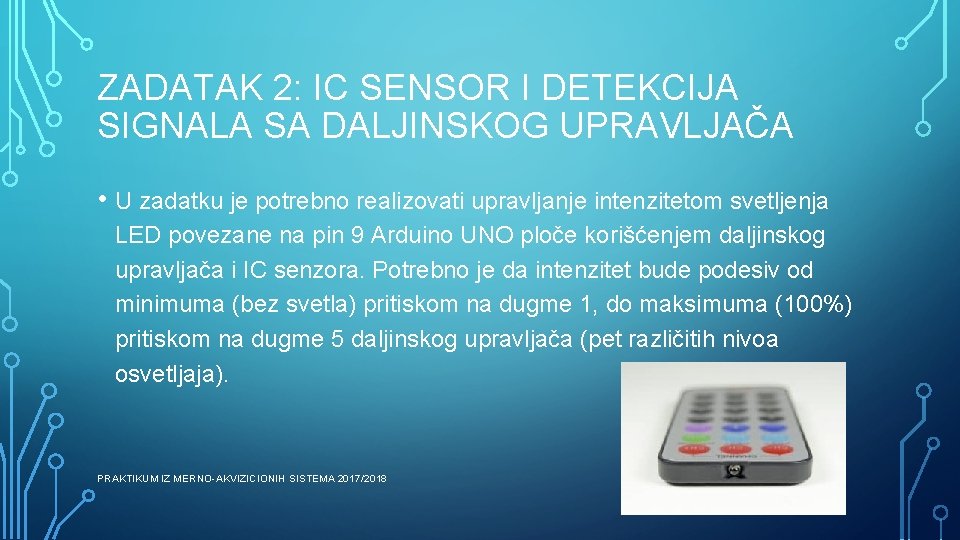 ZADATAK 2: IC SENSOR I DETEKCIJA SIGNALA SA DALJINSKOG UPRAVLJAČA

• U zadatku je potrebno realizovati upravljanje intenzitetom svetljenja LED povezane na pin 9 Arduino UNO ploče korišćenjem daljinskog upravljača i IC senzora. Potrebno je da intenzitet bude podesiv od minimuma (bez svetla) pritiskom na dugme 1, do maksimuma (100%) pritiskom na dugme 5 daljinskog upravljača (pet različitih nivoa osvetljaja).

PRAKTIKUM IZ MERNO-AKVIZICIONIH SISTEMA 2017/2018